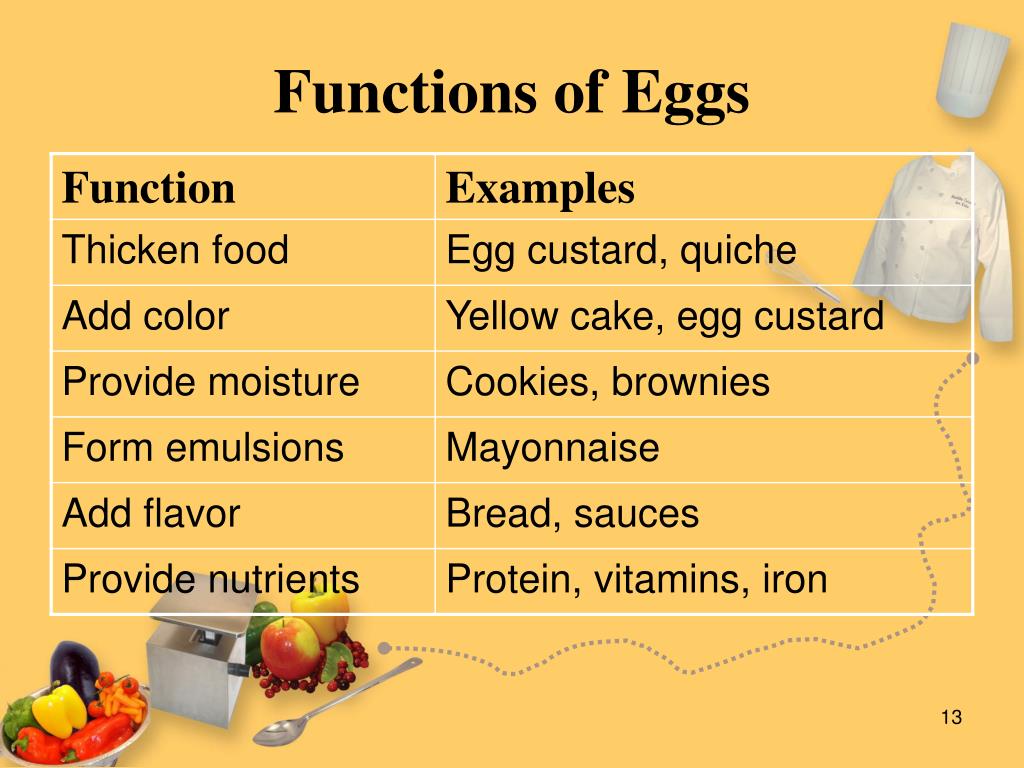 Functions of Eggs

| Function | Examples |
|---|---|
| Thicken food | Egg custard, quiche |
| Add color | Yellow cake, egg custard |
| Provide moisture | Cookies, brownies |
| Form emulsions | Mayonnaise |
| Add flavor | Bread, sauces |
| Provide nutrients | Protein, vitamins, iron |

13